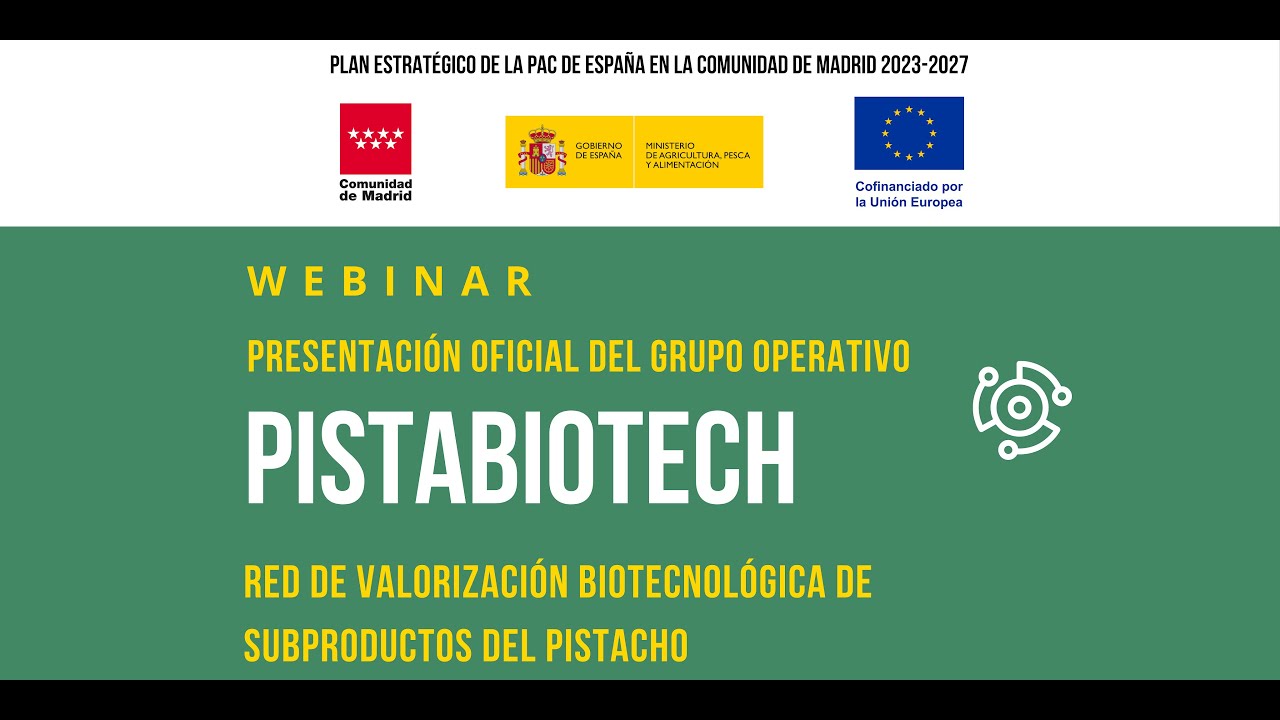 PLAN ESTRATÉGICO DE LA PAC DE ESPAÑA EN LA COMUNIDAD DE MADRID 2023-2027

Comunidad de Madrid

GOBIERNO DE ESPAÑA

MINISTERIO DE AGRICULTURA, PESCA Y ALIMENTACIÓN

Cofinanciado por la Unión Europea

WEBINAR

PRESENTACIÓN OFICIAL DEL GRUPO OPERATIVO

PISTABIOTECH

RED DE VALORIZACIÓN BIOTECNOLÓGICA DE SUBPRODUCTOS DEL PISTACHO